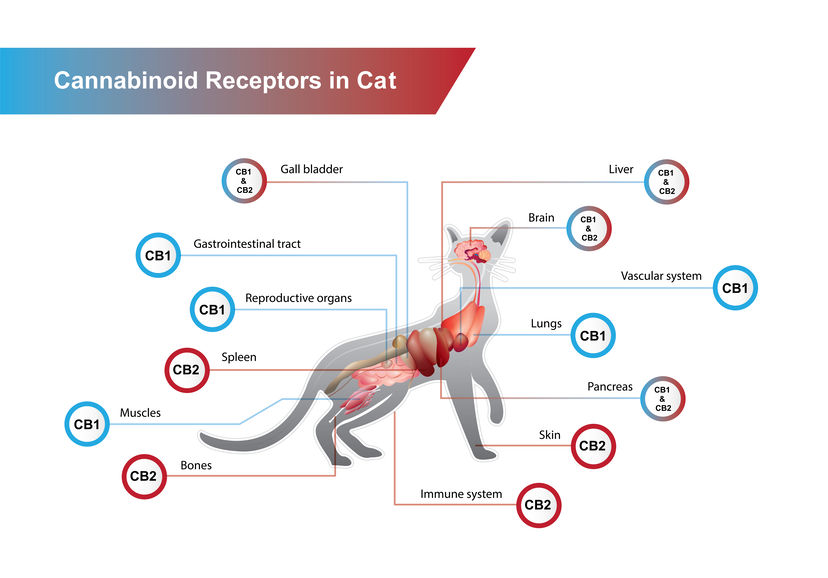 Cannabinoid Receptors in Cat

CB1 & CB2 Gall bladder

CB1 Gastrointestinal tract

CB1 Reproductive organs

CB2 Spleen

CB1 Muscles

CB2 Bones

Liver CB1 & CB2

Brain CB1 & CB2

Vascular system CB1

Lungs CB1

Pancreas CB1 & CB2

Skin CB2

Immune system CB2